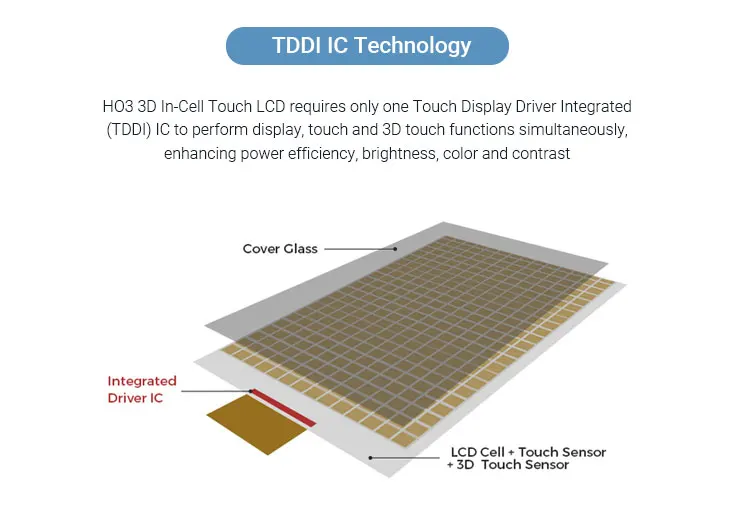 TDDI IC Technology

HO3 3D In-Cell Touch LCD requires only one Touch Display Driver Integrated (TDDI) IC to perform display, touch and 3D touch functions simultaneously, enhancing power efficiency, brightness, color and contrast

Cover Glass

Integrated Driver IC

LCD Cell + Touch Sensor + 3D Touch Sensor